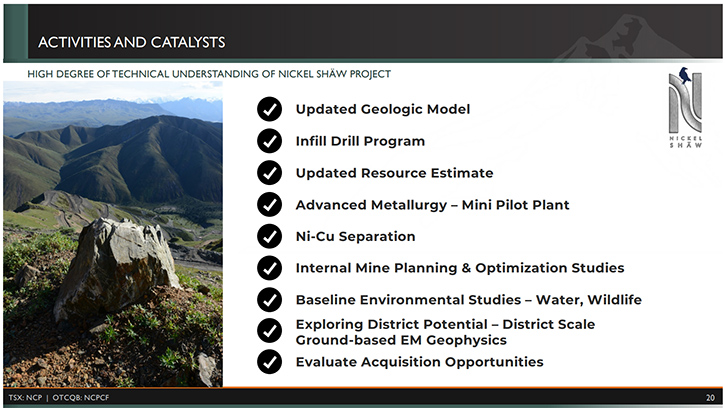 ACTIVITIES AND CATALYSTS

HIGH DEGREE OF TECHNICAL UNDERSTANDING OF NICKEL SHÄW PROJECT

NICKEL SHÄW

Updated Geologic Model

Infill Drill Program

Updated Resource Estimate

Advanced Metallurgy – Mini Pilot Plant

Ni-Cu Separation

Internal Mine Planning & Optimization Studies

Baseline Environmental Studies – Water, Wildlife

Exploring District Potential – District Scale Ground-based EM Geophysics

Evaluate Acquisition Opportunities

TSX: NCP | OTCQB: NCPCF

20